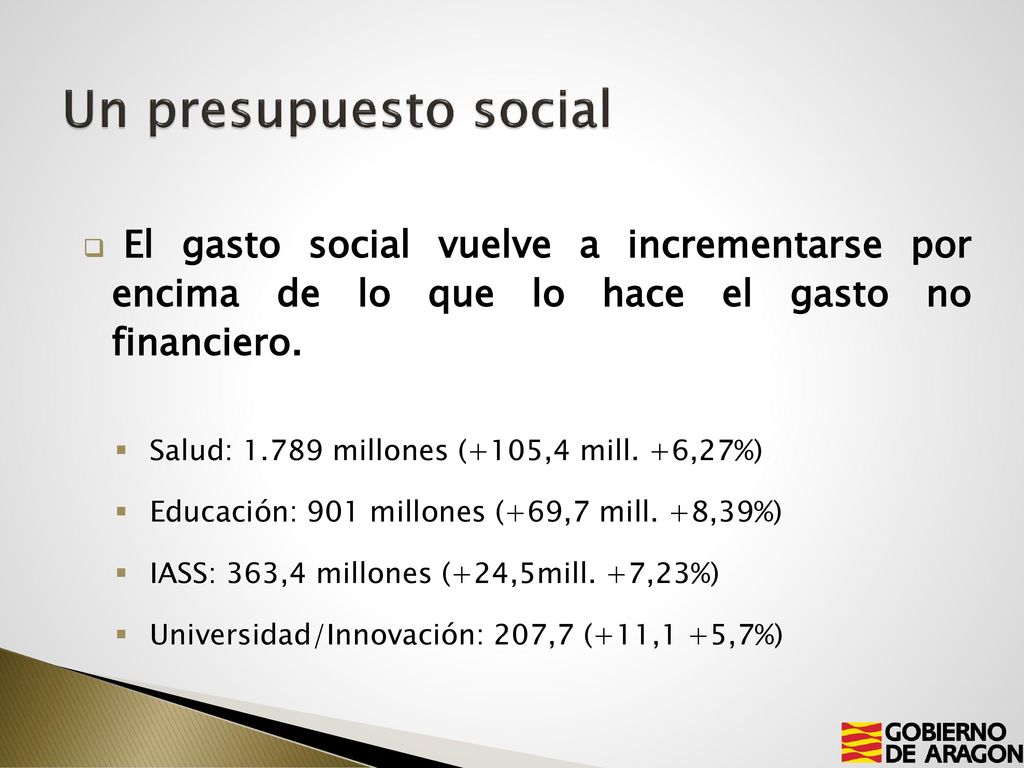 Un presupuesto social

El gasto social vuelve a incrementarse por encima de lo que lo hace el gasto no financiero.

Salud: 1.789 millones (+105,4 mill. +6,27%)

Educación: 901 millones (+69,7 mill. +8,39%)

IASS: 363,4 millones (+24,5mill. +7,23%)

Universidad/Innovación: 207,7 (+11,1 +5,7%)

GOBIERNO DE ARAGON